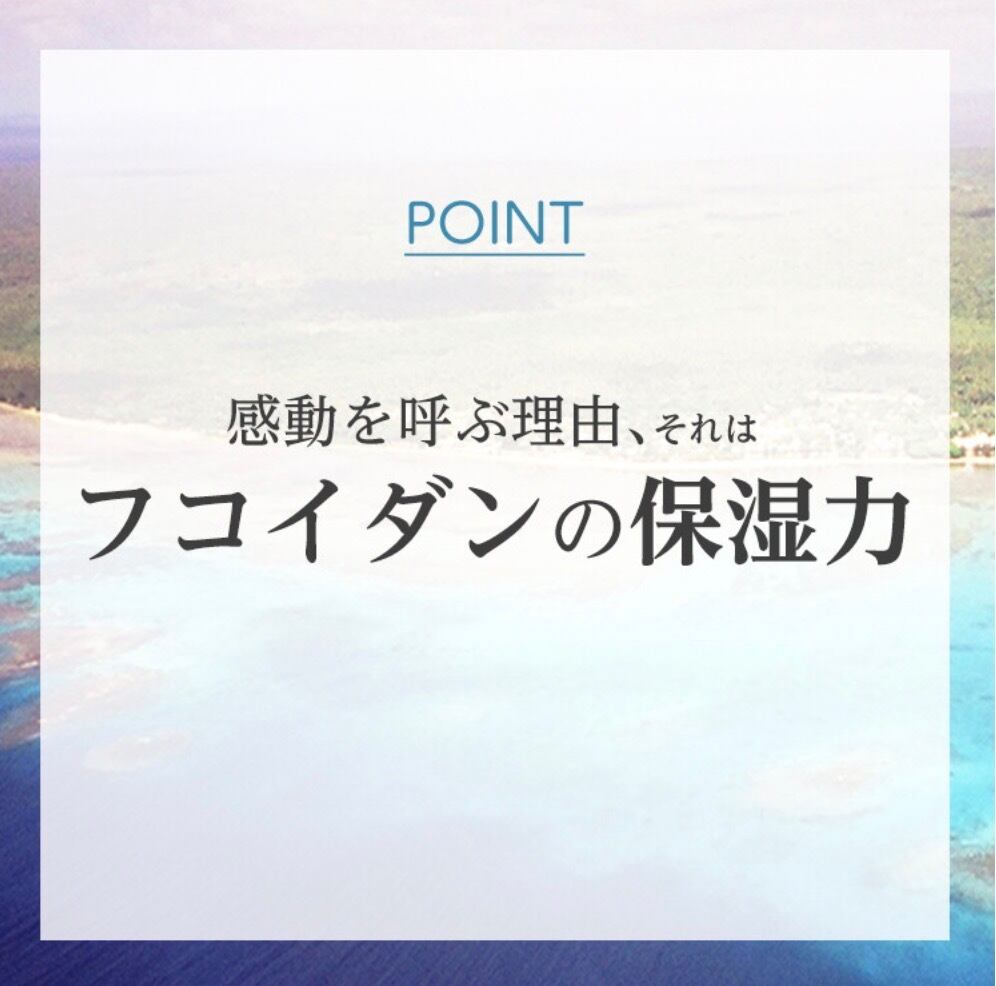 POINT

感動を呼ぶ理由、それは
フコイダンの保湿力